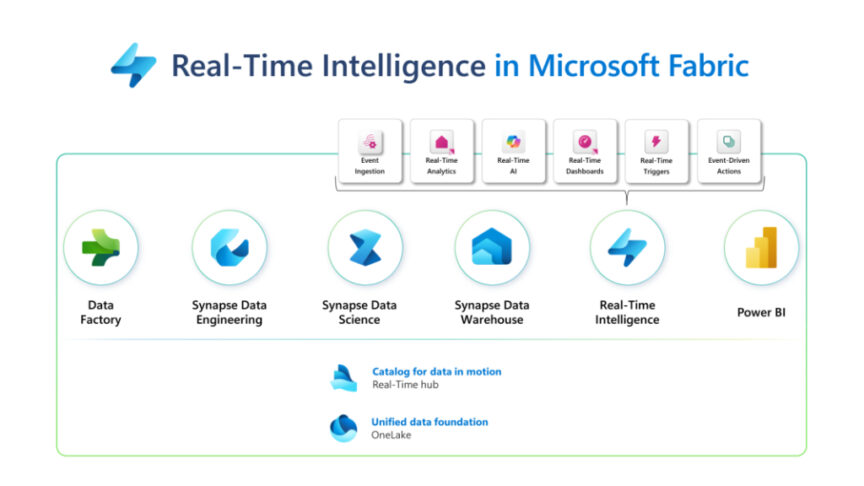 Real-Time Intelligence in Microsoft Fabric

Event Ingestion

Real-Time Analytics

Real-Time AI

Real-Time Dashboards

Real-Time Triggers

Event-Driven Actions

Data Factory

Synapse Data Engineering

Synapse Data Science

Synapse Data Warehouse

Real-Time Intelligence

Power BI

Catalog for data in motion
Real-Time hub

Unified data foundation
OneLake